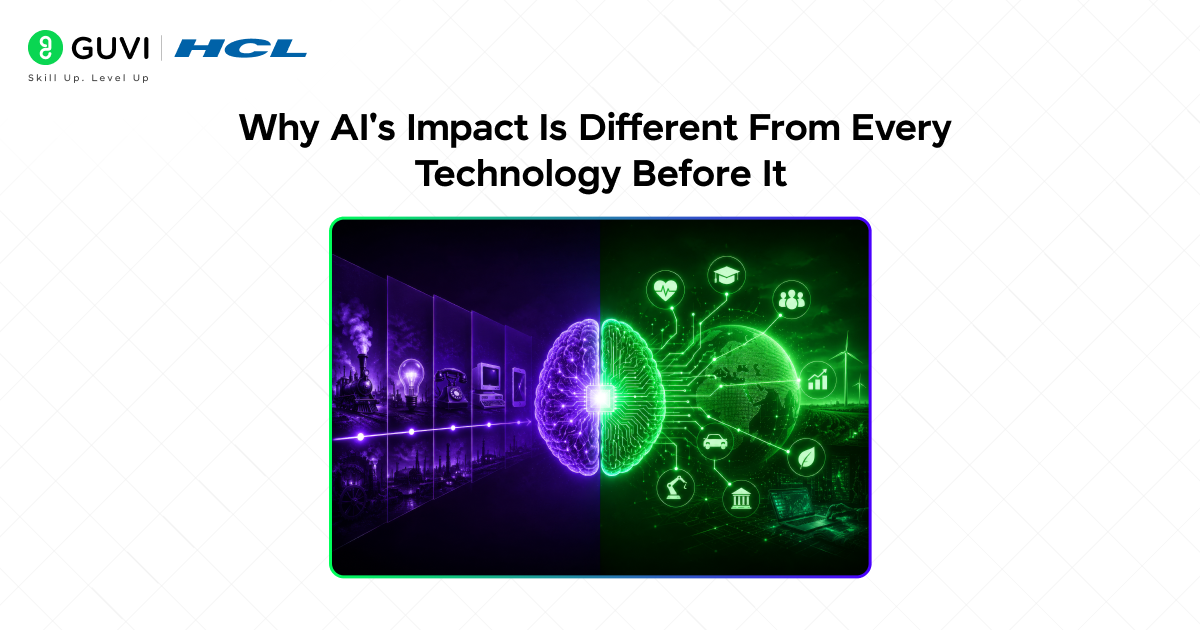 GUVI | HCL
Skill Up. Level Up

Why AI's Impact Is Different From Every Technology Before It